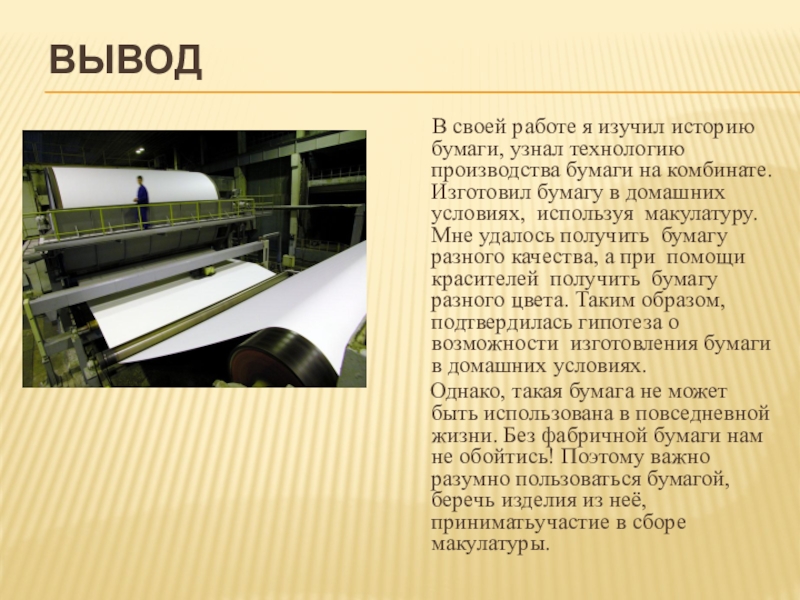 ВЫВОД

В своей работе я изучил историю бумаги, узнал технологию производства бумаги на комбинате. Изготовил бумагу в домашних условиях, используя макулатуру. Мне удалось получить бумагу разного качества, а при помощи красителей получить бумагу разного цвета. Таким образом, подтвердилась гипотеза о возможности изготовления бумаги в домашних условиях.

Однако, такая бумага не может быть использована в повседневной жизни. Без фабричной бумаги нам не обойтись! Поэтому важно разумно пользоваться бумагой, беречь изделия из неё, приниматьучастие в сборе макулатуры.